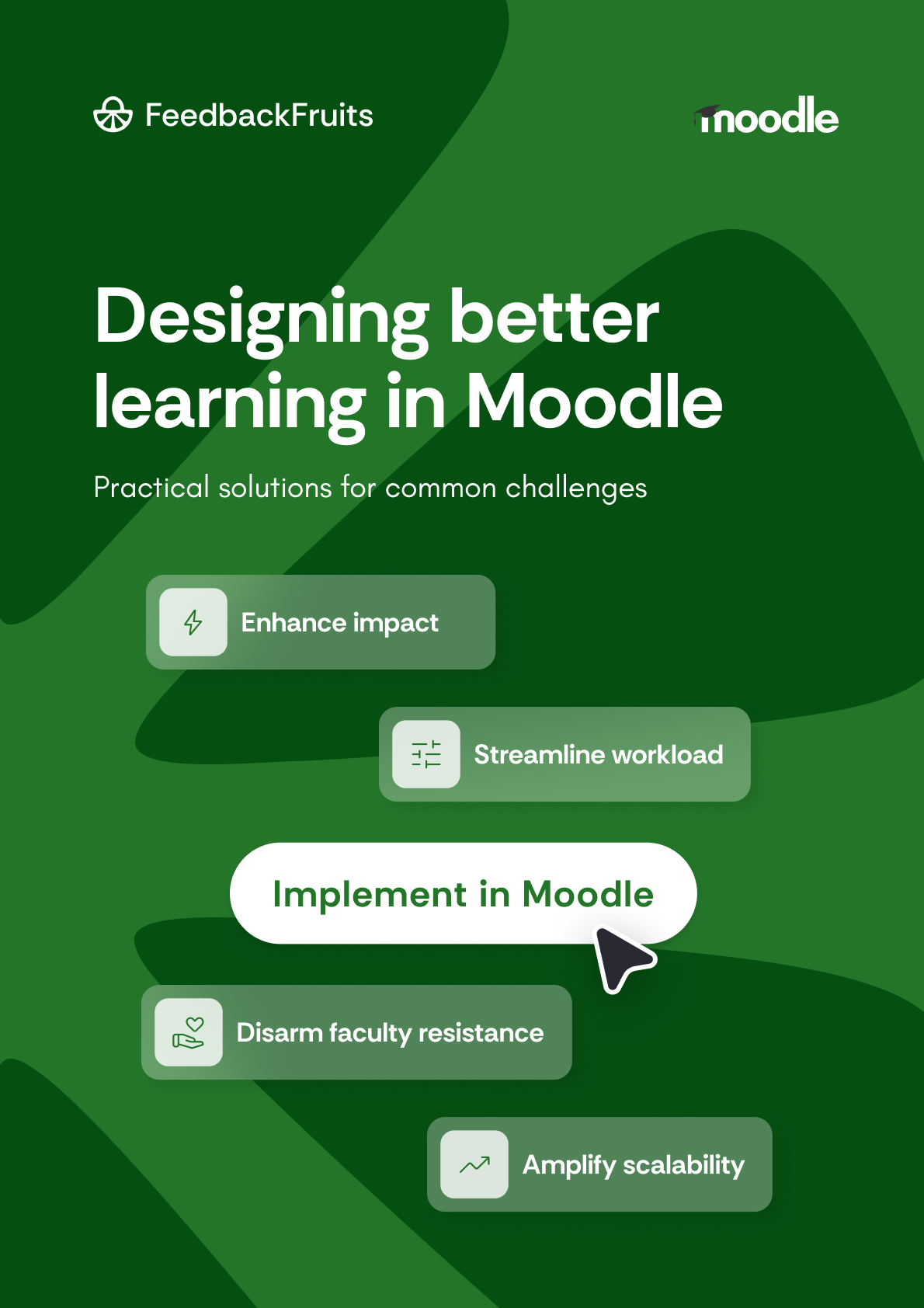 FeedbackFruits

moodle

Designing better learning in Moodle

Practical solutions for common challenges

Enhance impact

Streamline workload

Implement in Moodle

Disarm faculty resistance

Amplify scalability